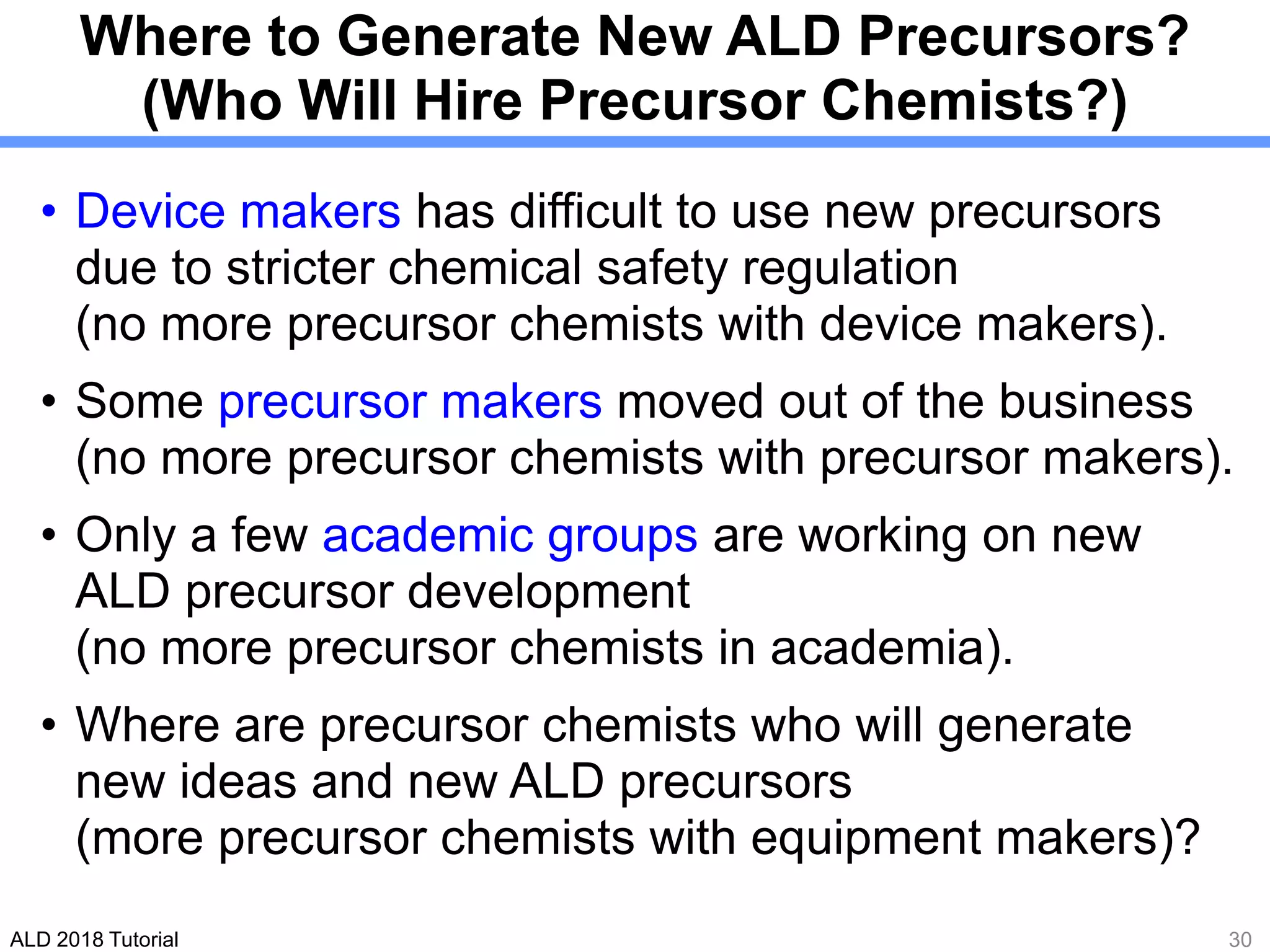 Where to Generate New ALD Precursors?
(Who Will Hire Precursor Chemists?)

• Device makers has difficult to use new precursors due to stricter chemical safety regulation
(no more precursor chemists with device makers).

• Some precursor makers moved out of the business
(no more precursor chemists with precursor makers).

• Only a few academic groups are working on new ALD precursor development
(no more precursor chemists in academia).

• Where are precursor chemists who will generate new ideas and new ALD precursors
(more precursor chemists with equipment makers)?

ALD 2018 Tutorial

30